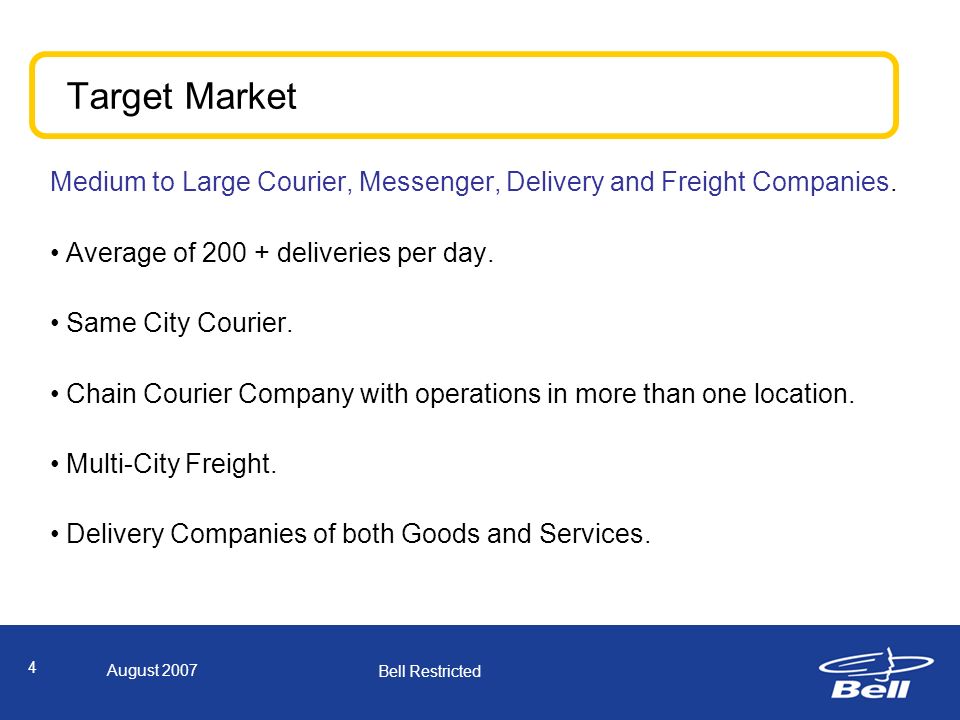 Target Market

Medium to Large Courier, Messenger, Delivery and Freight Companies.

• Average of 200 + deliveries per day.

• Same City Courier.

• Chain Courier Company with operations in more than one location.

• Multi-City Freight.

• Delivery Companies of both Goods and Services.

4

August 2007

Bell Restricted

Bell